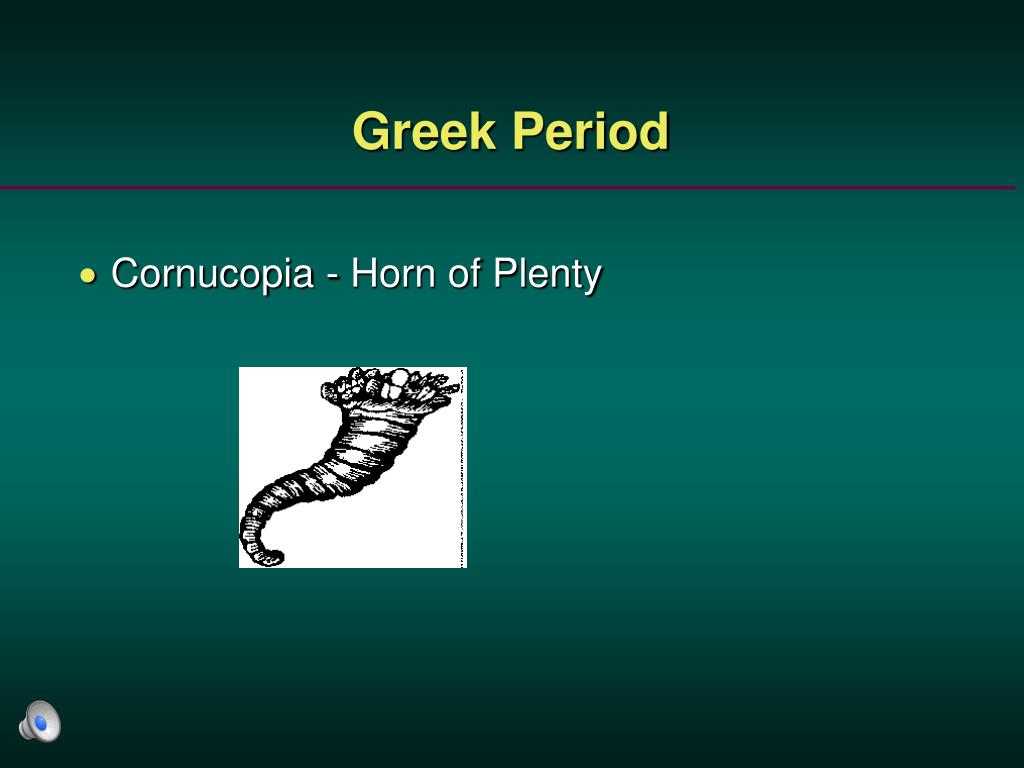 Greek Period

• Cornucopia - Horn of Plenty